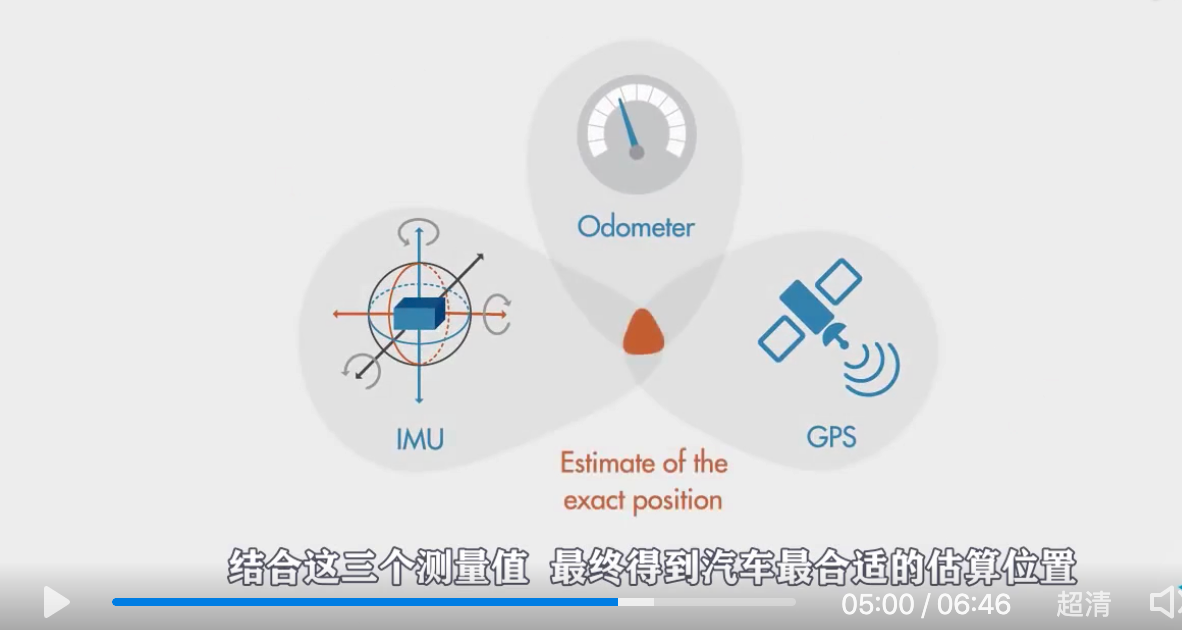 Odometer

IMU

GPS

Estimate of the exact position

结合这三个测量值 最终得到汽车最合适的估算位置

05:00 / 06:46 超清